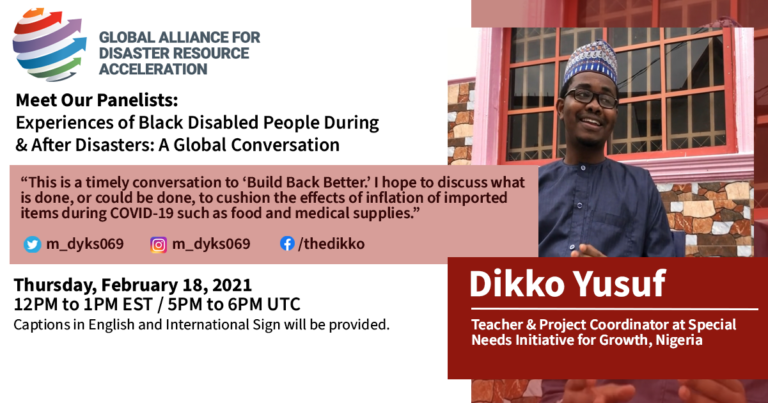 GLOBAL ALLIANCE FOR DISASTER RESOURCE ACCELERATION

Meet Our Panelists:
Experiences of Black Disabled People During & After Disasters: A Global Conversation

“This is a timely conversation to ‘Build Back Better.’ I hope to discuss what is done, or could be done, to cushion the effects of inflation of imported items during COVID-19 such as food and medical supplies.”

m_dyks069 m_dyks069 /thedikko

Thursday, February 18, 2021
12PM to 1PM EST / 5PM to 6PM UTC
Captions in English and International Sign will be provided.

Dikko Yusuf

Teacher & Project Coordinator at Special Needs Initiative for Growth, Nigeria